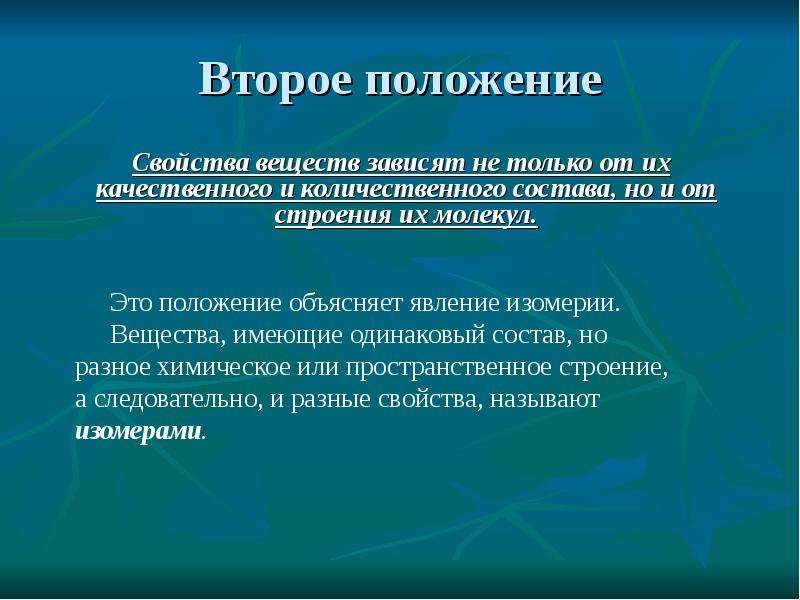 Второе положение

Свойства веществ зависят не только от их качественного и количественного состава, но и от строения их молекул.

Это положение объясняет явление изомерии.

Вещества, имеющие одинаковый состав, но разное химическое или пространственное строение, а следовательно, и разные свойства, называют изомерами.